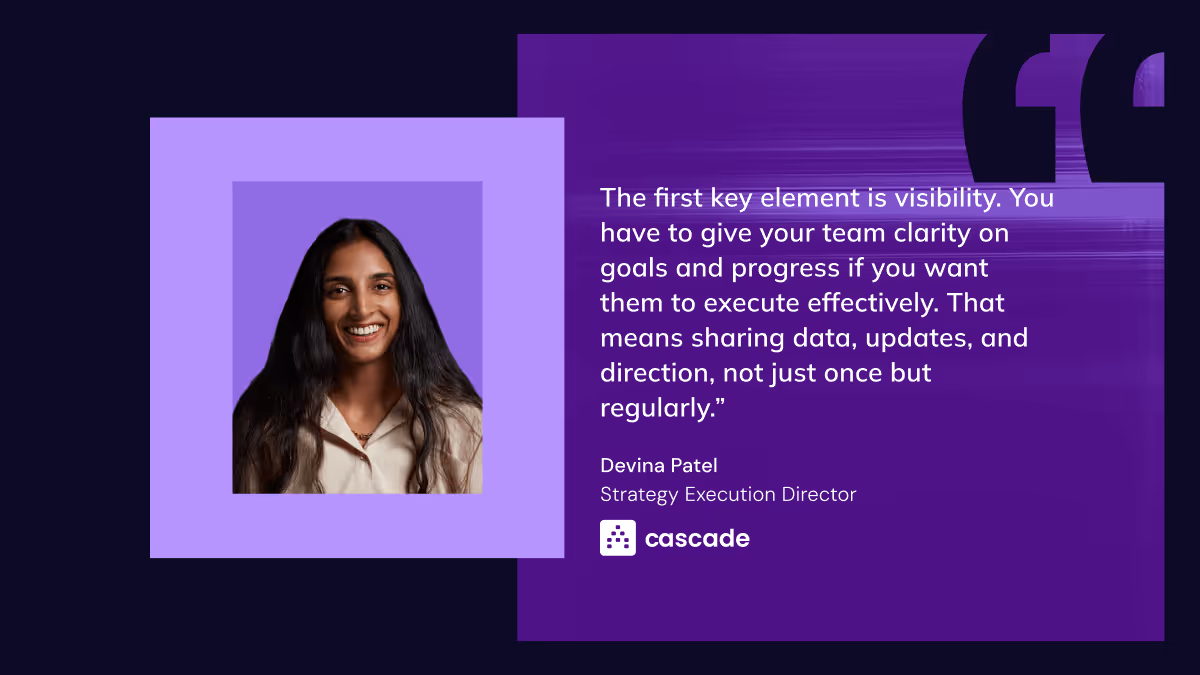 “

The first key element is visibility. You have to give your team clarity on goals and progress if you want them to execute effectively. That means sharing data, updates, and direction, not just once but regularly.”

Devina Patel
Strategy Execution Director

cascade